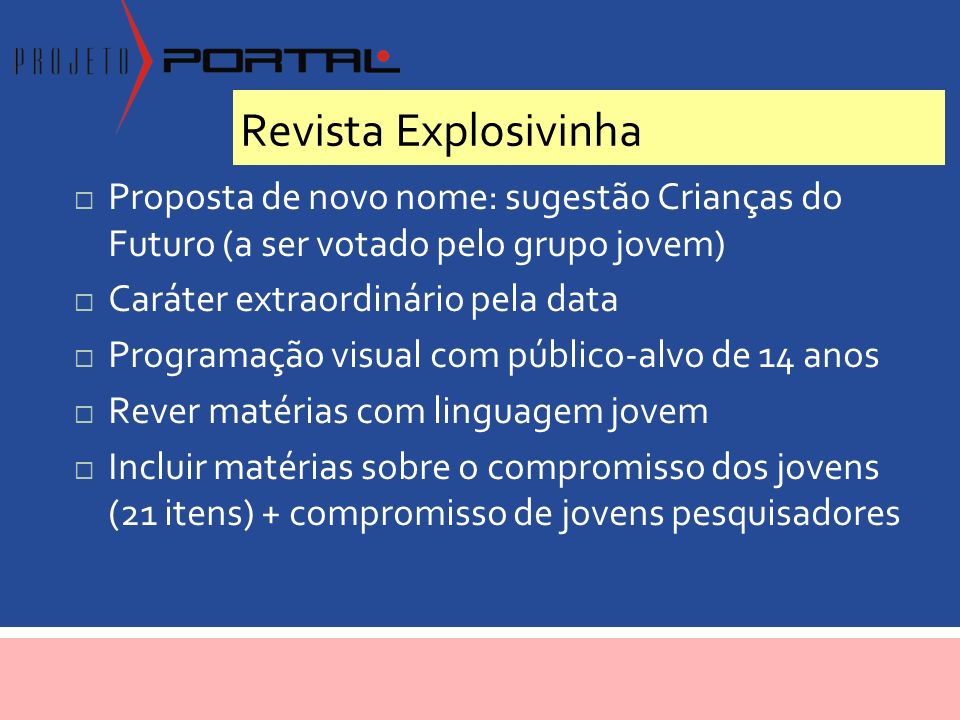 PROJETO PORTAL

Revista Explosivinha

□ Proposta de novo nome: sugestão Crianças do Futuro (a ser votado pelo grupo jovem)
□ Caráter extraordinário pela data
□ Programação visual com público-alvo de 14 anos
□ Rever matérias com linguagem jovem
□ Incluir matérias sobre o compromisso dos jovens (21 itens) + compromisso de jovens pesquisadores